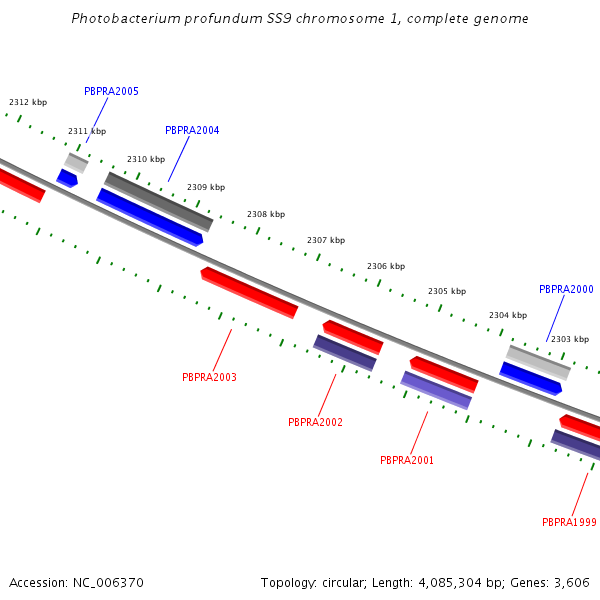 Photobacterium profundum SS9 chromosome 1, complete genome

2312 kbp
PBPRA2005
2311 kbp
PBPRA2004
2310 kbp
2309 kbp
2308 kbp
2307 kbp
2306 kbp
2305 kbp
PBPRA2000
2304 kbp
2303 kbp
PBPRA2003
PBPRA2002
PBPRA2001
PBPRA1999

Accession: NC_006370

Topology: circular; Length: 4,085,304 bp; Genes: 3,606